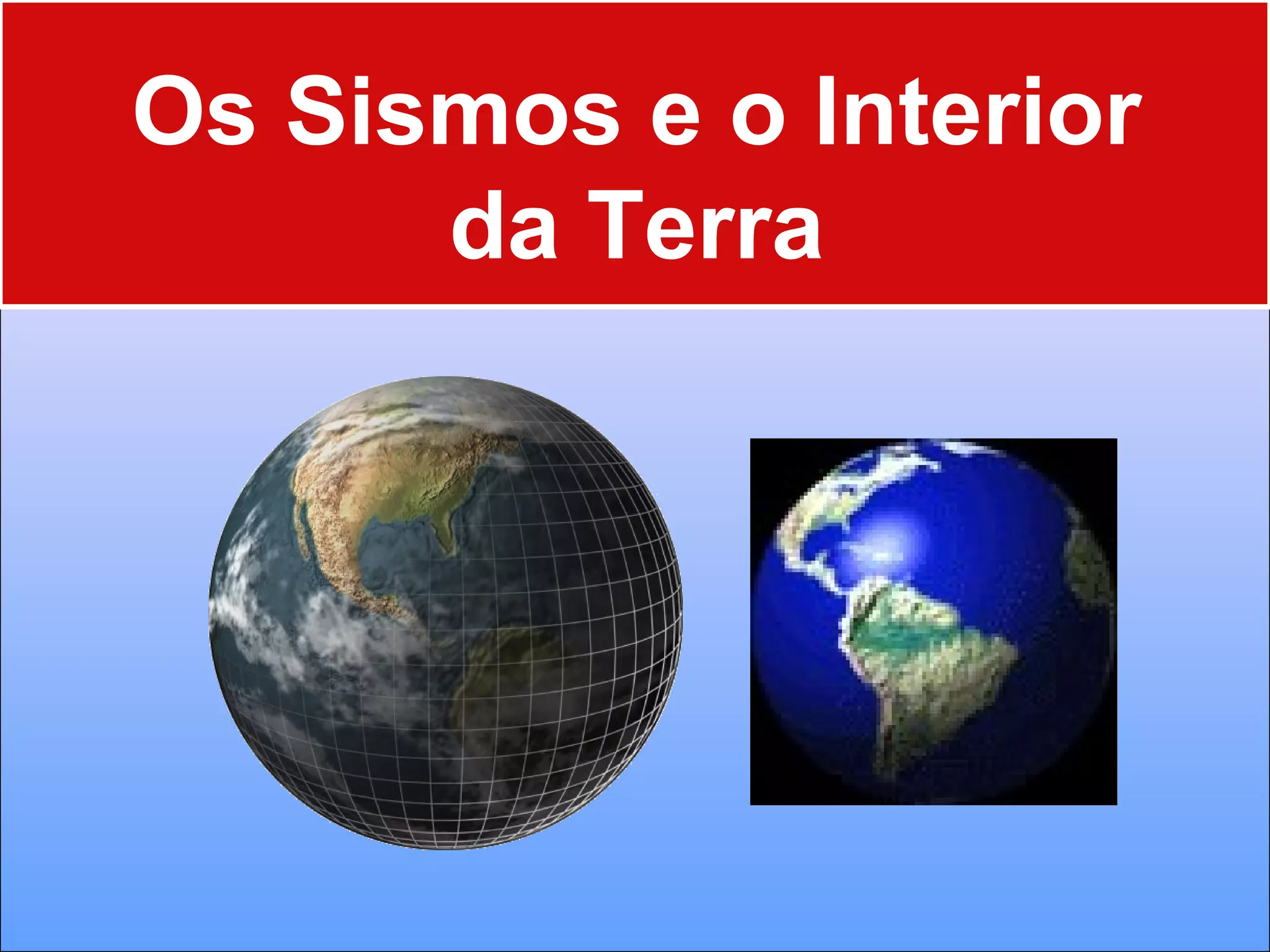 Os Sismos e o Interior da Terra